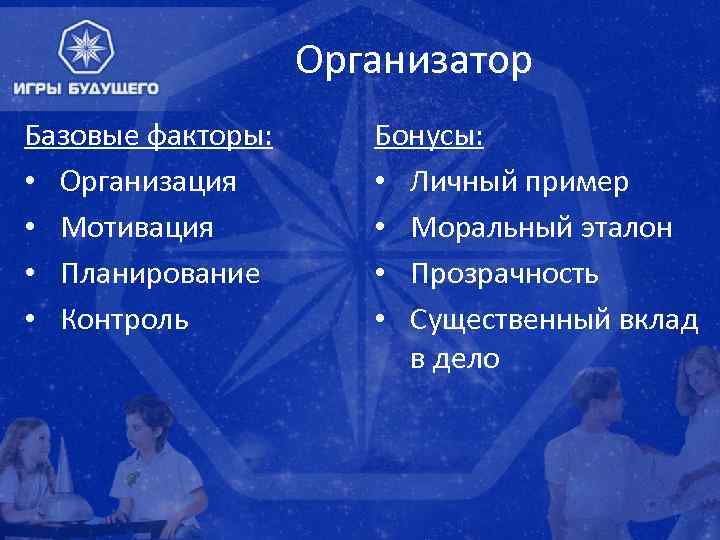 ИГРЫ БУДУЩЕГО

Организатор

Базовые факторы:
• Организация
• Мотивация
• Планирование
• Контроль

Бонусы:
• Личный пример
• Моральный эталон
• Прозрачность
• Существенный вклад в дело